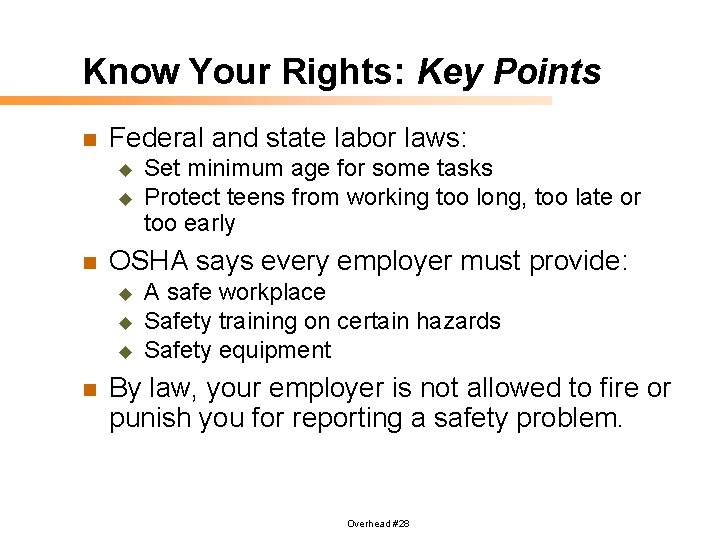 Know Your Rights: Key Points

- Federal and state labor laws:
  - Set minimum age for some tasks
  - Protect teens from working too long, too late or too early
- OSHA says every employer must provide:
  - A safe workplace
  - Safety training on certain hazards
  - Safety equipment
- By law, your employer is not allowed to fire or punish you for reporting a safety problem.

Overhead #28